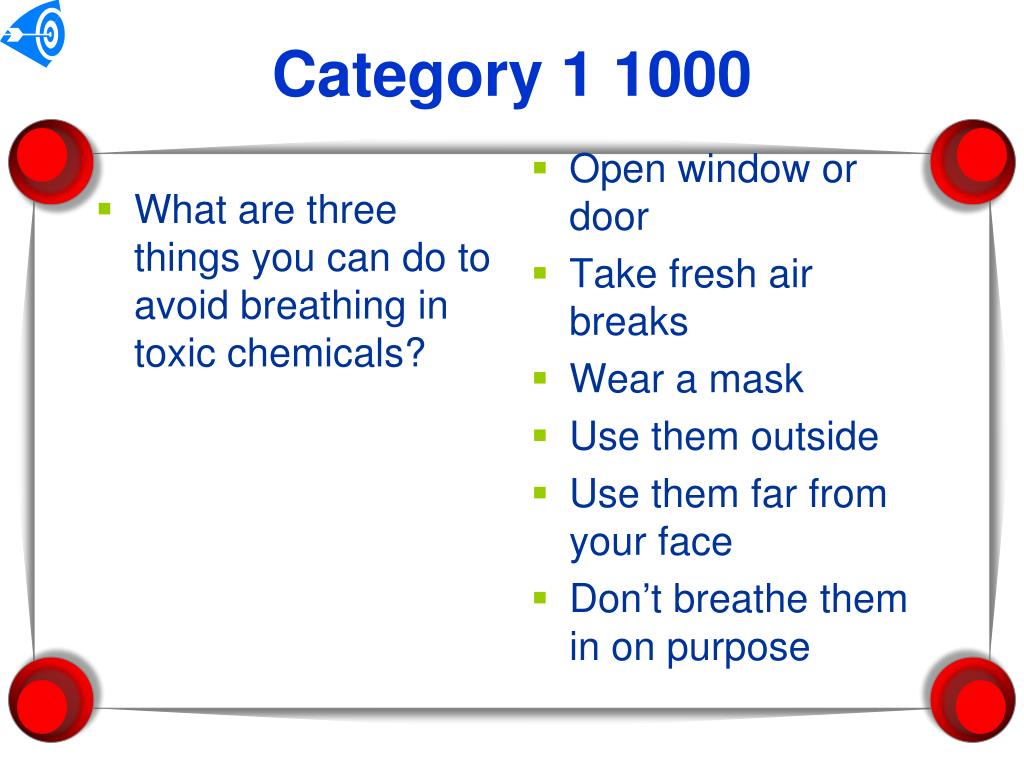 Category 1 1000

- What are three things you can do to avoid breathing in toxic chemicals?

- Open window or door
- Take fresh air breaks
- Wear a mask
- Use them outside
- Use them far from your face
- Don’t breathe them in on purpose